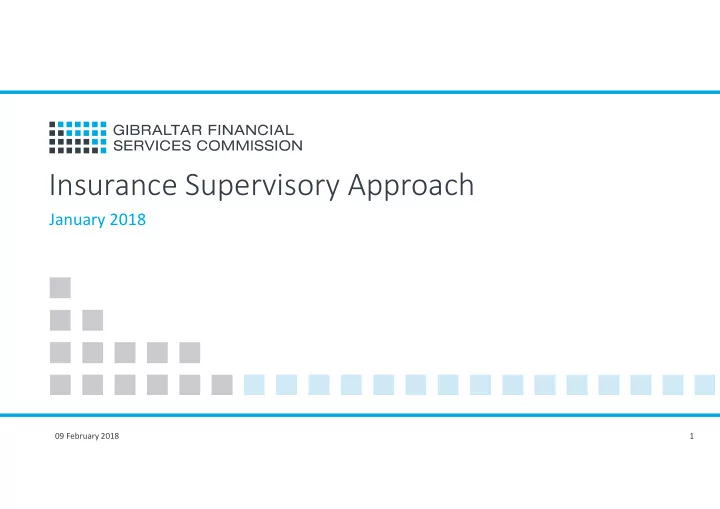 GIBRALTAR FINANCIAL SERVICES COMMISSION

Insurance Supervisory Approach

January 2018

09 February 2018

1